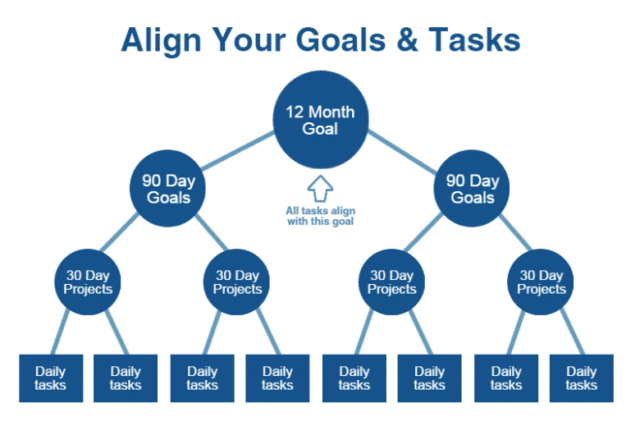 Align Your Goals & Tasks

12 Month Goal

90 Day Goals

All tasks align with this goal

90 Day Goals

30 Day Projects

30 Day Projects

30 Day Projects

30 Day Projects

Daily tasks

Daily tasks

Daily tasks

Daily tasks

Daily tasks

Daily tasks

Daily tasks

Daily tasks